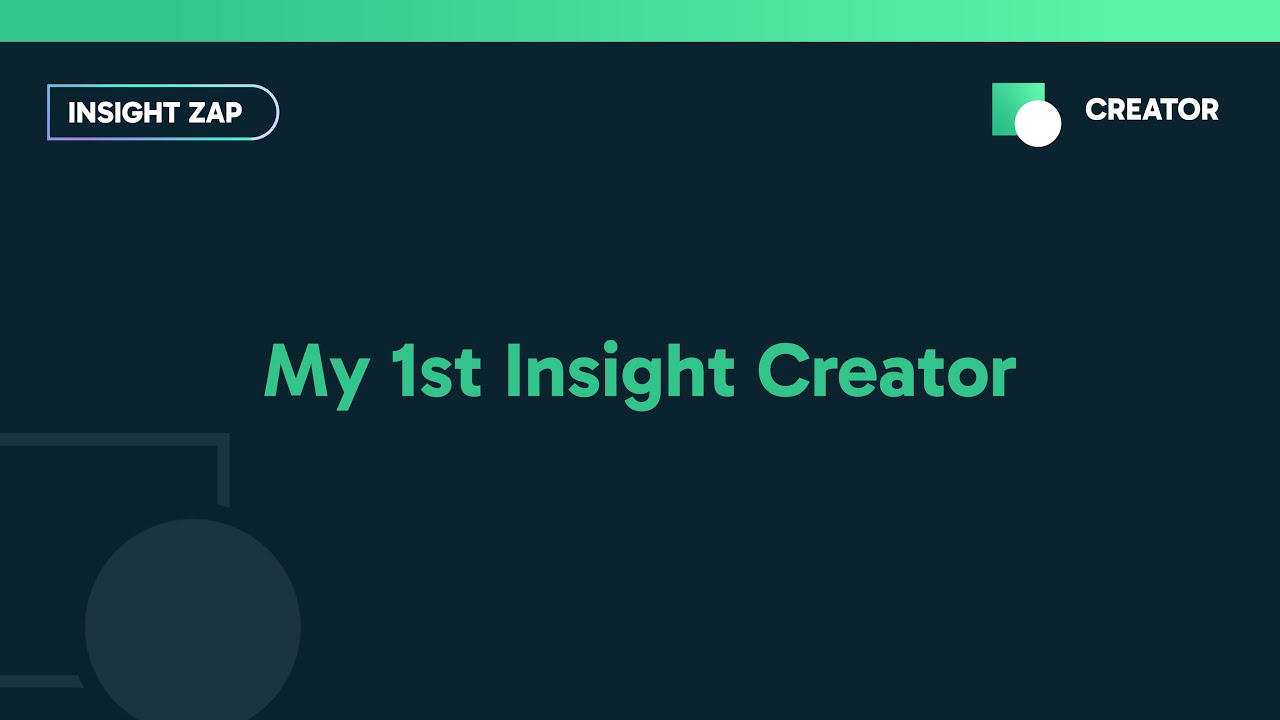 INSIGHT ZAP

CREATOR

My 1st Insight Creator